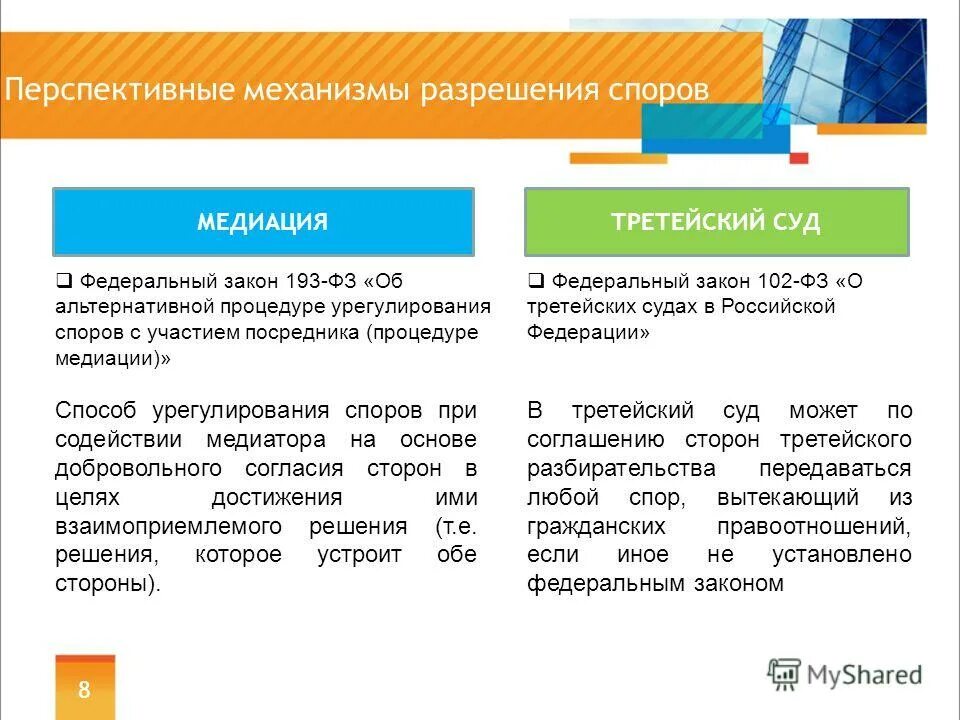 Перспективные механизмы разрешения споров

МЕДИАЦИЯ

❑ Федеральный закон 193-ФЗ «Об альтернативной процедуре урегулирования споров с участием посредника (процедуре медиации)»

Способ урегулирования споров при содействии медиатора на основе добровольного согласия сторон в целях достижения ими взаимоприемлемого решения (т.е. решения, которое устроит обе стороны).

ТРЕТЕЙСКИЙ СУД

❑ Федеральный закон 102-ФЗ «О третейских судах в Российской Федерации»

В третейский суд может по соглашению сторон третейского разбирательства передаваться любой спор, вытекающий из гражданских правоотношений, если иное не установлено федеральным законом

8

MyShared